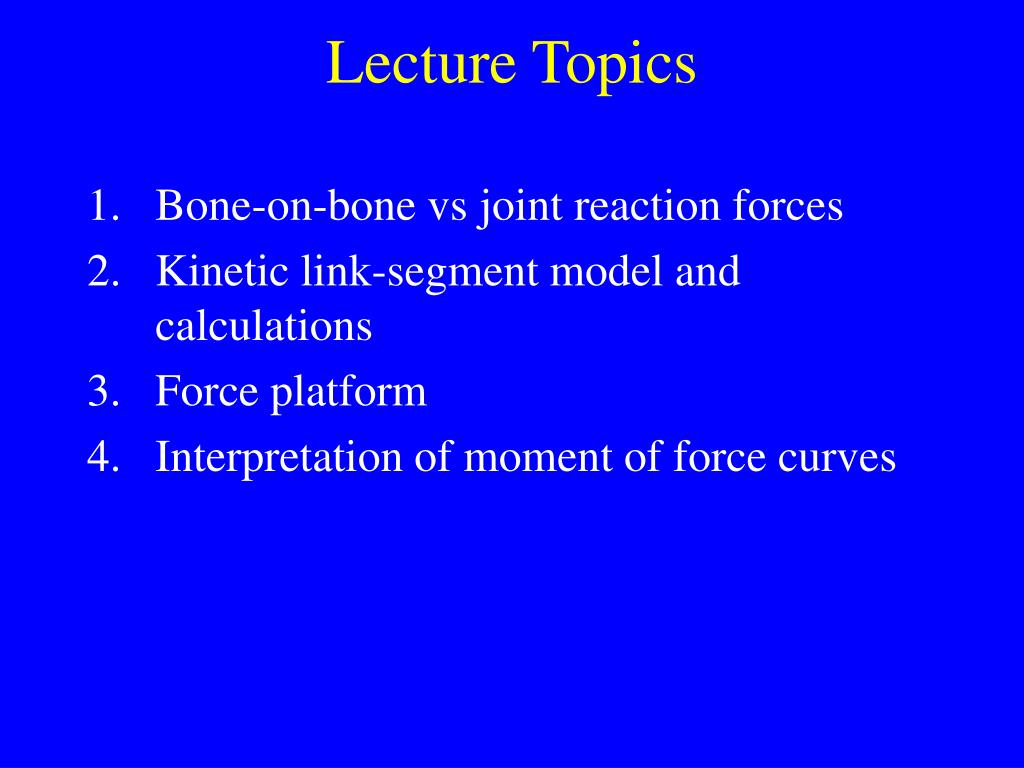 Lecture Topics

1. Bone-on-bone vs joint reaction forces
2. Kinetic link-segment model and calculations
3. Force platform
4. Interpretation of moment of force curves